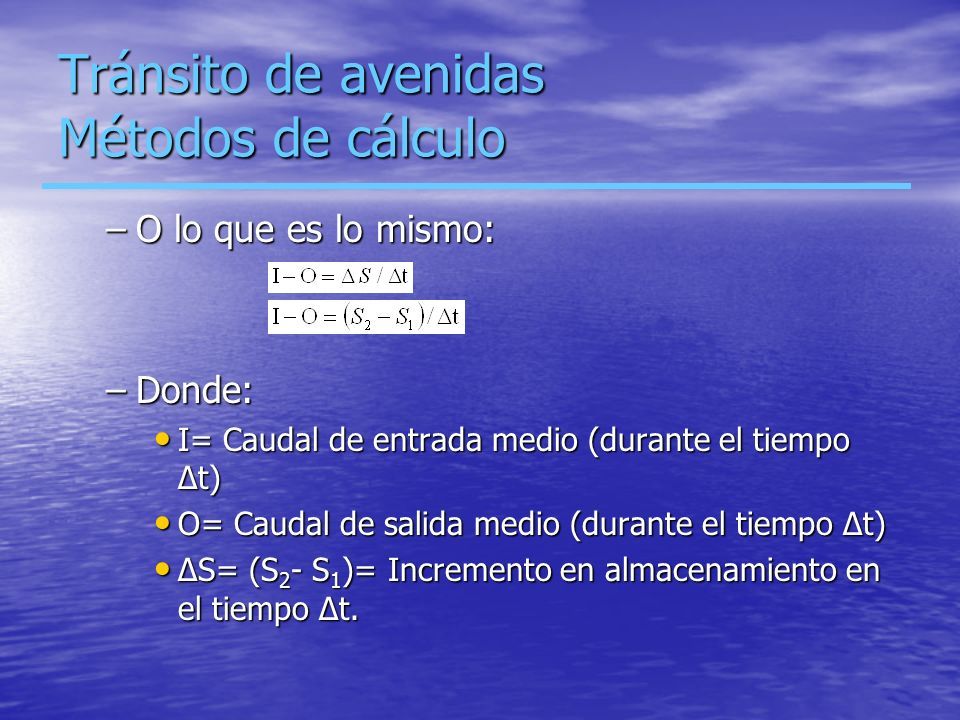 Tránsito de avenidas
Métodos de cálculo

– O lo que es lo mismo:

$I - O = \Delta S / \Delta t$

$I - O = (S_2 - S_1) / \Delta t$

– Donde:

• I= Caudal de entrada medio (durante el tiempo Δt)

• O= Caudal de salida medio (durante el tiempo Δt)

• ΔS= ($S_2$- $S_1$)= Incremento en almacenamiento en el tiempo Δt.